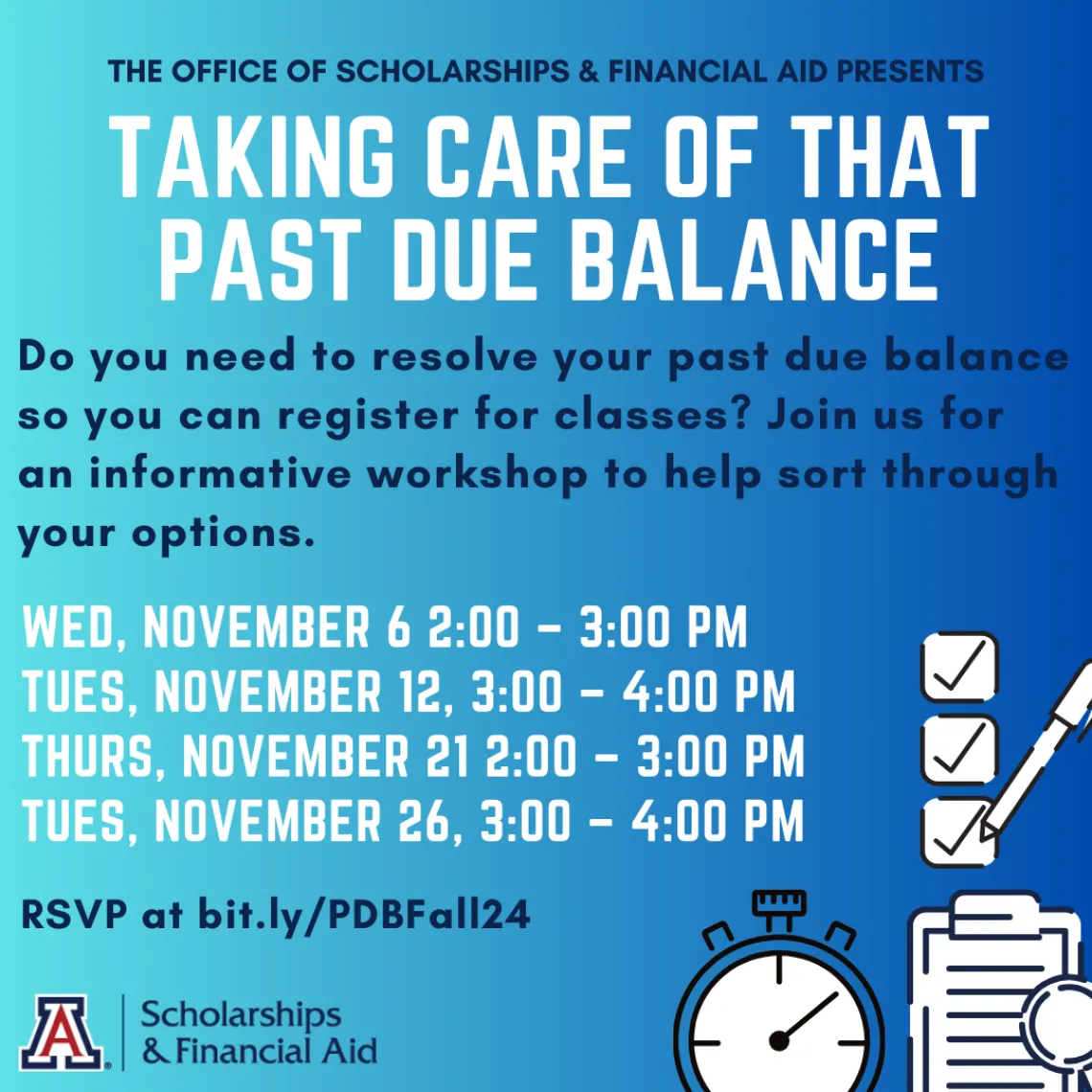 THE OFFICE OF SCHOLARSHIPS & FINANCIAL AID PRESENTS

TAKING CARE OF THAT PAST DUE BALANCE

Do you need to resolve your past due balance so you can register for classes? Join us for an informative workshop to help sort through your options.

WED, NOVEMBER 6 2:00 – 3:00 PM
TUES, NOVEMBER 12, 3:00 – 4:00 PM
THURS, NOVEMBER 21 2:00 – 3:00 PM
TUES, NOVEMBER 26, 3:00 – 4:00 PM

RSVP at bit.ly/PDBFall24

A Scholarships & Financial Aid